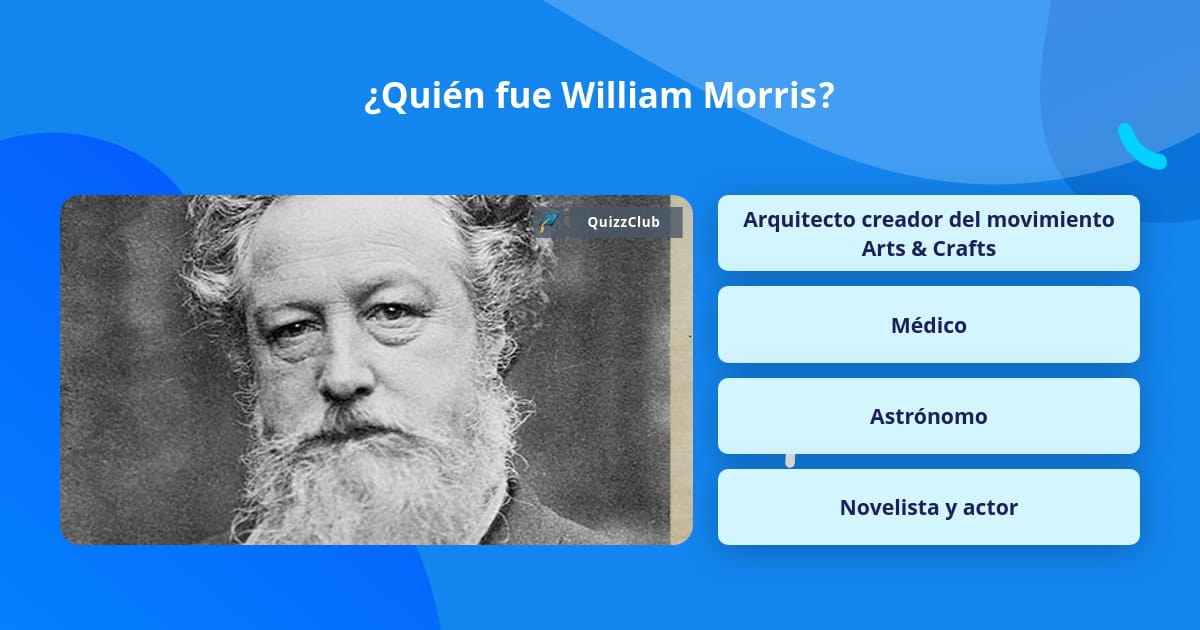 ¿Quién fue William Morris?

QuizzClub

Arquitecto creador del movimiento Arts & Crafts

Médico

Astrónomo

Novelista y actor